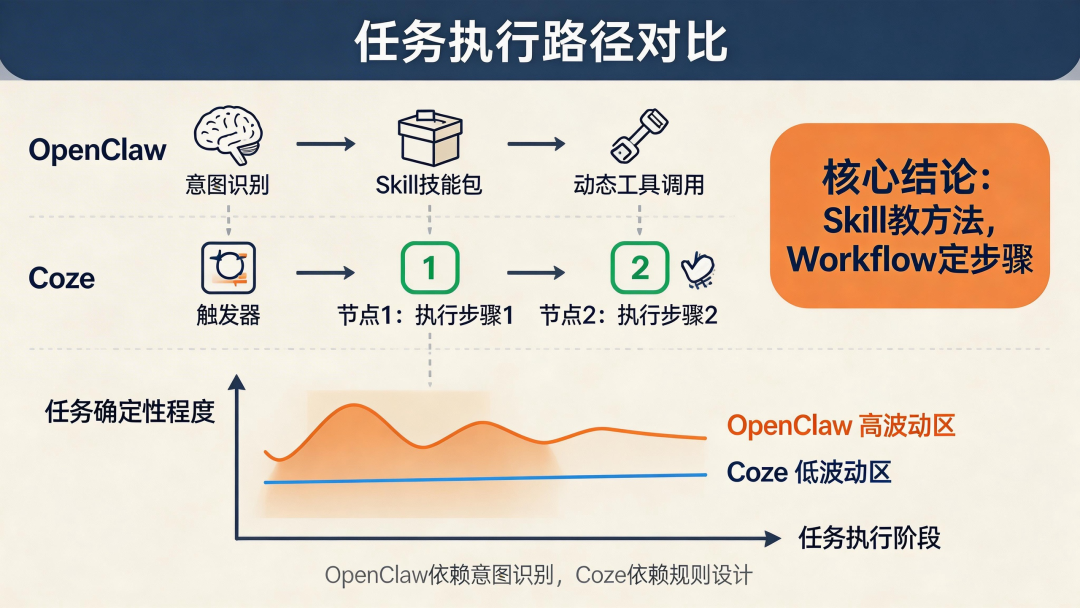 任务执行路径对比

OpenClaw

意图识别

Skill技能包

动态工具调用

Coze

触发器

1

节点1：执行步骤1

2

节点2：执行步骤2

核心结论：
Skill教方法，
Workflow定步骤

任务确定性程度

OpenClaw 高波动区

Coze 低波动区

任务执行阶段

OpenClaw依赖意图识别，Coze依赖规则设计